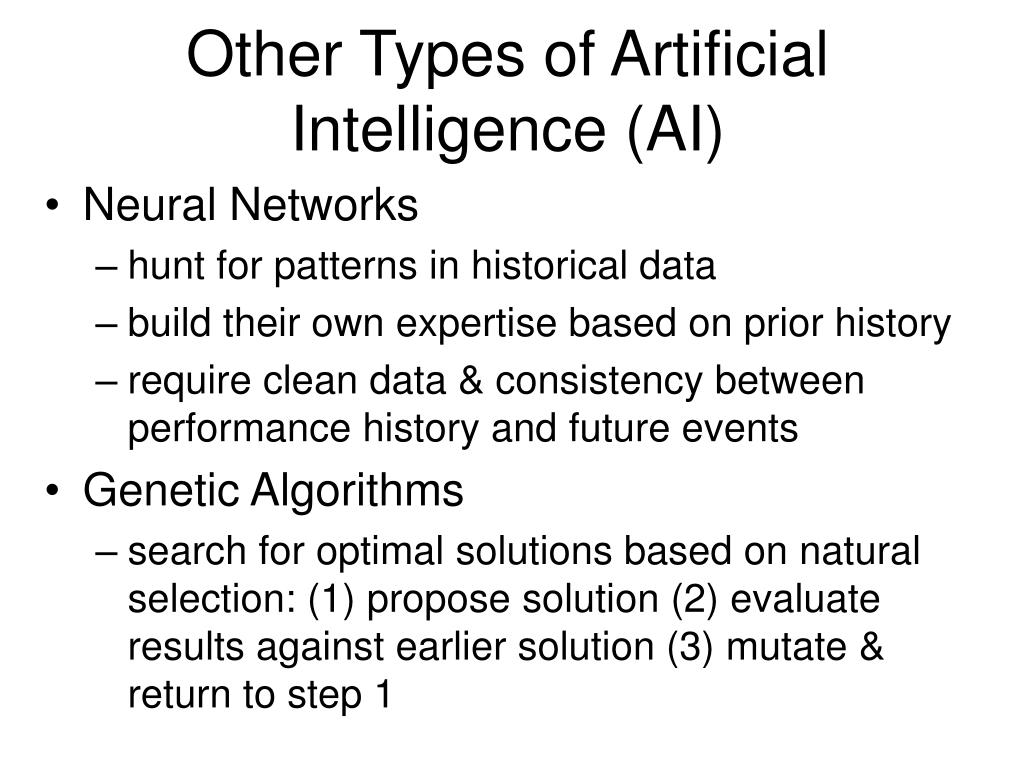 Other Types of Artificial Intelligence (AI)

• Neural Networks
– hunt for patterns in historical data
– build their own expertise based on prior history
– require clean data & consistency between performance history and future events
• Genetic Algorithms
– search for optimal solutions based on natural selection: (1) propose solution (2) evaluate results against earlier solution (3) mutate & return to step 1